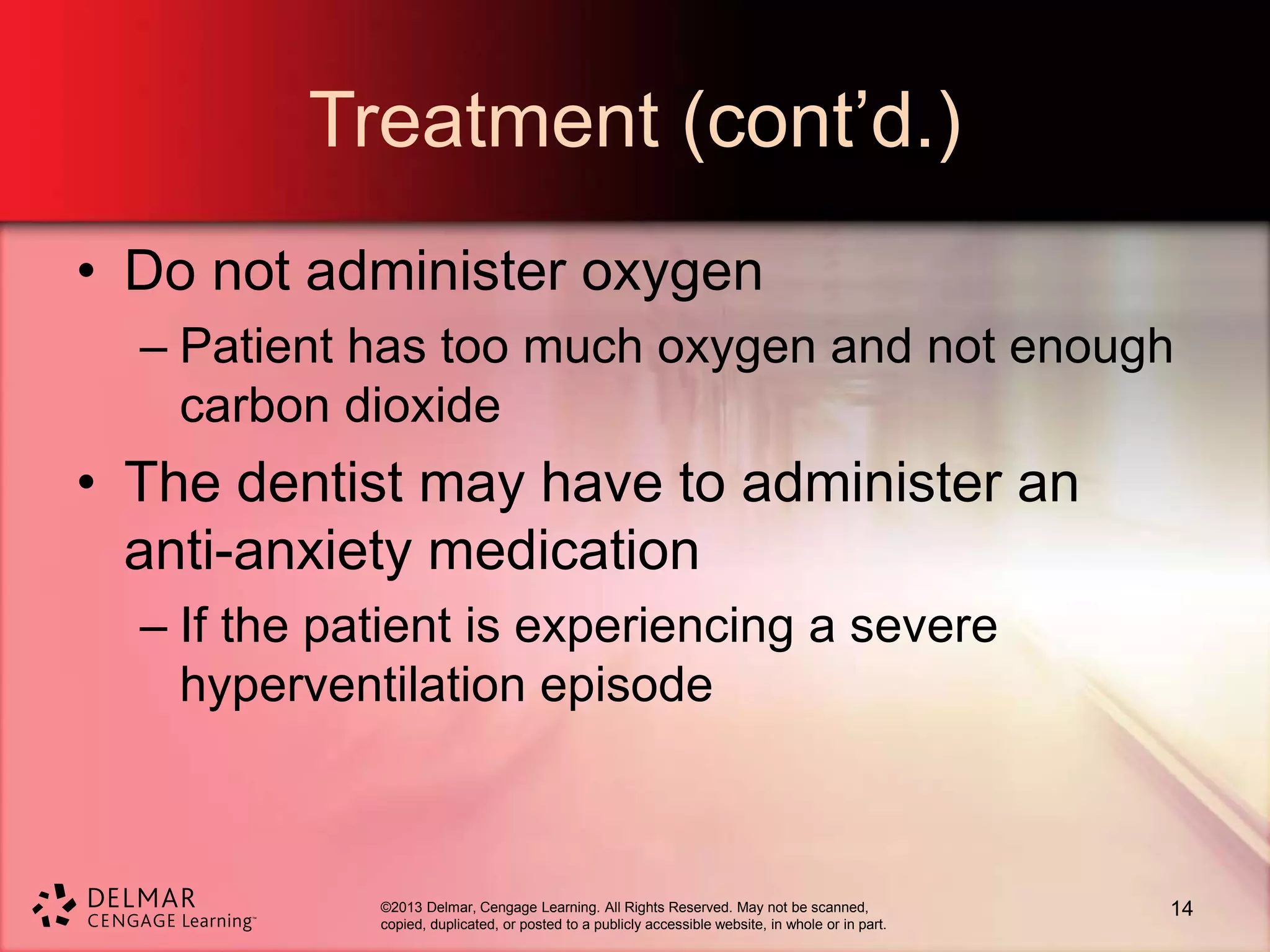 Treatment (cont’d.)

• Do not administer oxygen

– Patient has too much oxygen and not enough carbon dioxide

• The dentist may have to administer an anti-anxiety medication

– If the patient is experiencing a severe hyperventilation episode

DELMAR
CENGAGE Learning™

©2013 Delmar, Cengage Learning. All Rights Reserved. May not be scanned, copied, duplicated, or posted to a publicly accessible website, in whole or in part.

14